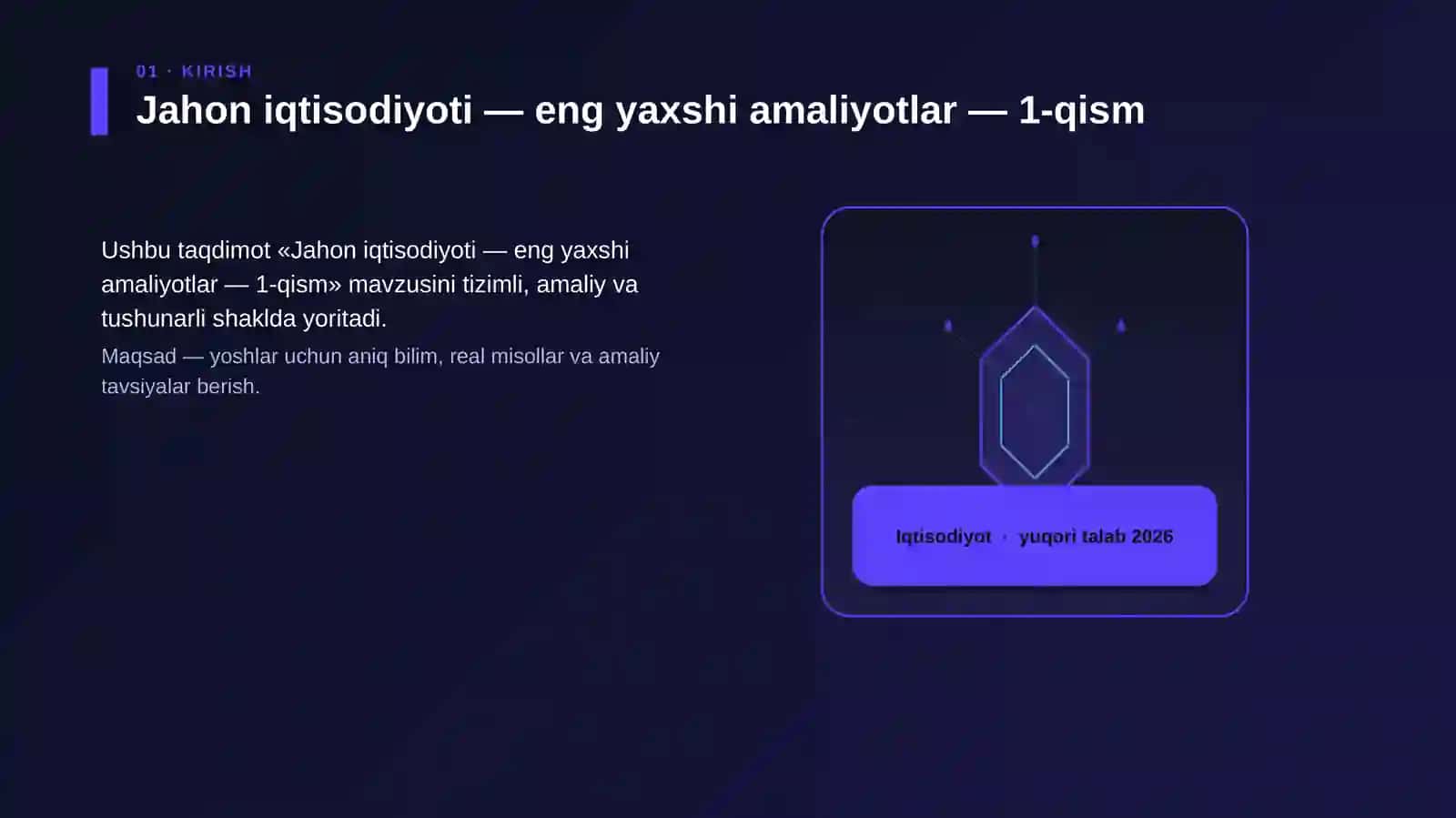 01 · KIRISH

Jahon iqtisodiyoti — eng yaxshi amaliyotlar — 1-qism

Ushbu taqdimot «Jahon iqtisodiyoti — eng yaxshi amaliyotlar — 1-qism» mavzusini tizimli, amaliy va tushunarli shaklda yoritadi.

Maqsad — yoshlar uchun aniq bilim, real misollar va amaliy tavsiyalar berish.

Iqtisodiyot · yuqori talab 2026